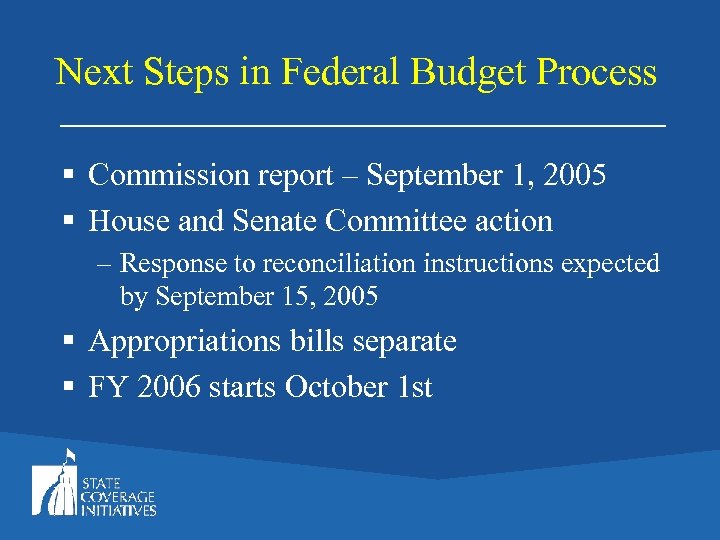 Next Steps in Federal Budget Process

▪ Commission report – September 1, 2005
▪ House and Senate Committee action
– Response to reconciliation instructions expected by September 15, 2005
▪ Appropriations bills separate
▪ FY 2006 starts October 1st

STATE COVERAGE INITIATIVES